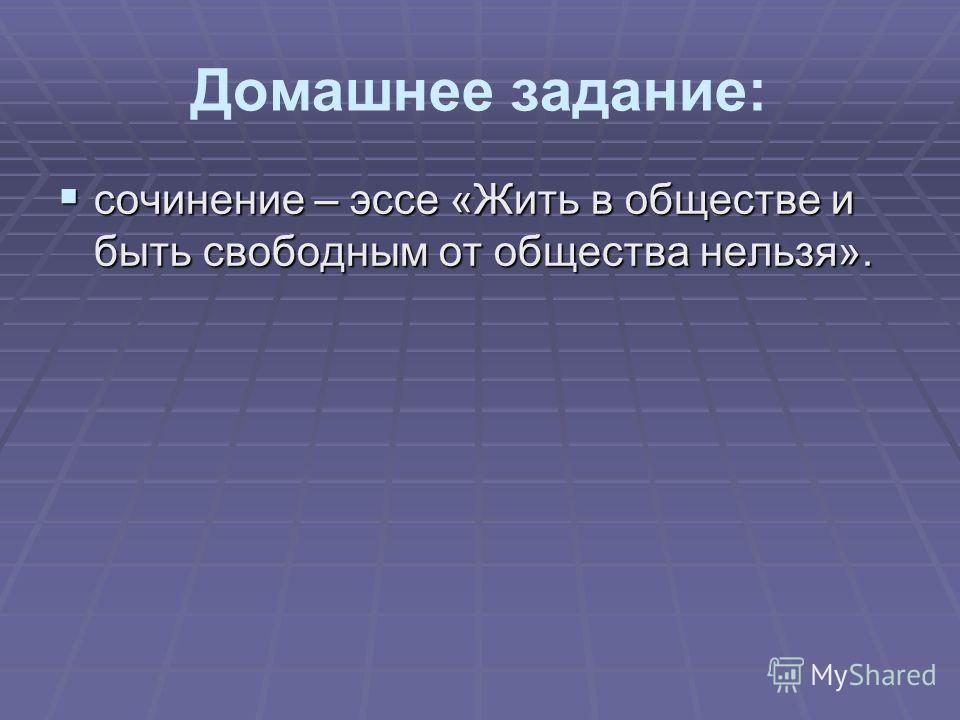 Домашнее задание:

сочинение – эссе «Жить в обществе и быть свободным от общества нельзя».

MyShared